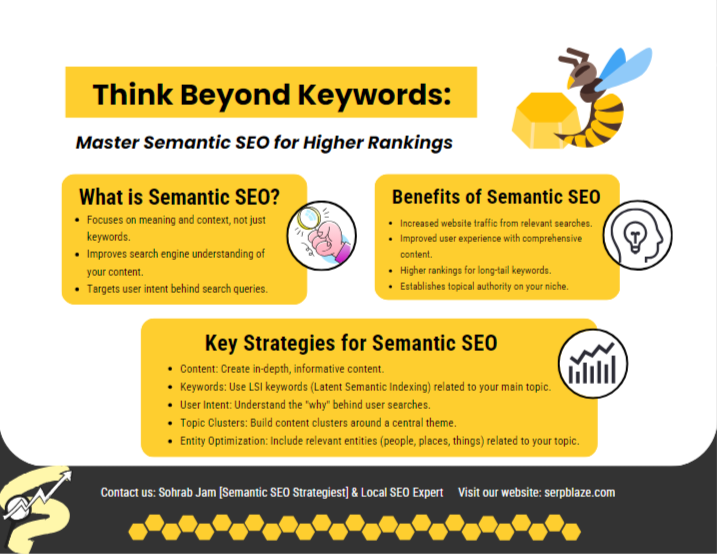 Think Beyond Keywords:

Master Semantic SEO for Higher Rankings

What is Semantic SEO?

- Focuses on meaning and context, not just keywords.
- Improves search engine understanding of your content.
- Targets user intent behind search queries.

Benefits of Semantic SEO

- Increased website traffic from relevant searches.
- Improved user experience with comprehensive content.
- Higher rankings for long-tail keywords.
- Establishes topical authority on your niche.

Key Strategies for Semantic SEO

- Content: Create in-depth, informative content.
- Keywords: Use LSI keywords (Latent Semantic Indexing) related to your main topic.
- User Intent: Understand the "why" behind user searches.
- Topic Clusters: Build content clusters around a central theme.
- Entity Optimization: Include relevant entities (people, places, things) related to your topic.

Contact us: Sohrab Jam [Semantic SEO Strategiest] & Local SEO Expert Visit our website: serpblaze.com